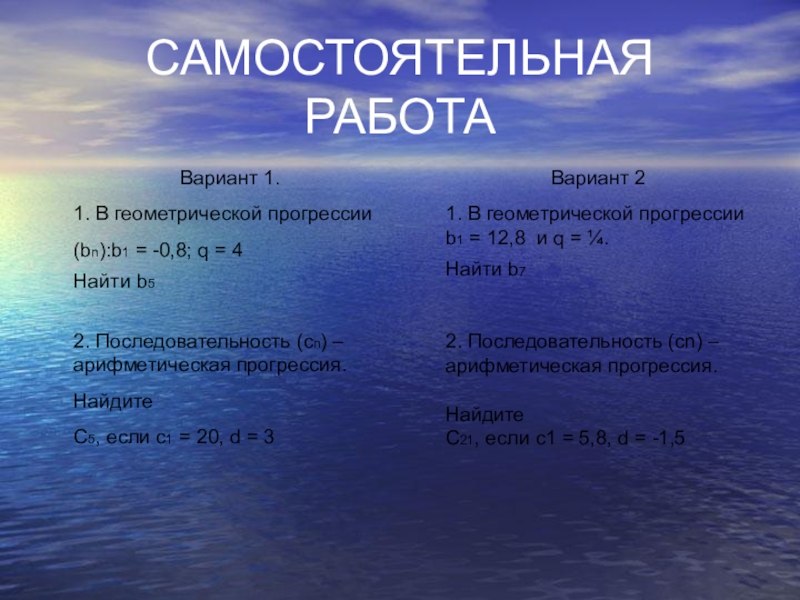 САМОСТОЯТЕЛЬНАЯ РАБОТА

Вариант 1.

1. В геометрической прогрессии

$(b_n)$:$b_1$ = -0,8; q = 4

Найти $b_5$

2. Последовательность $(c_n)$ – арифметическая прогрессия.

Найдите

$C_5$, если $c_1$ = 20, d = 3

Вариант 2

1. В геометрической прогрессии $b_1$ = 12,8 и q = ¼.

Найти $b_7$

2. Последовательность (cn) – арифметическая прогрессия.

Найдите

$C_{21}$, если c1 = 5,8, d = -1,5